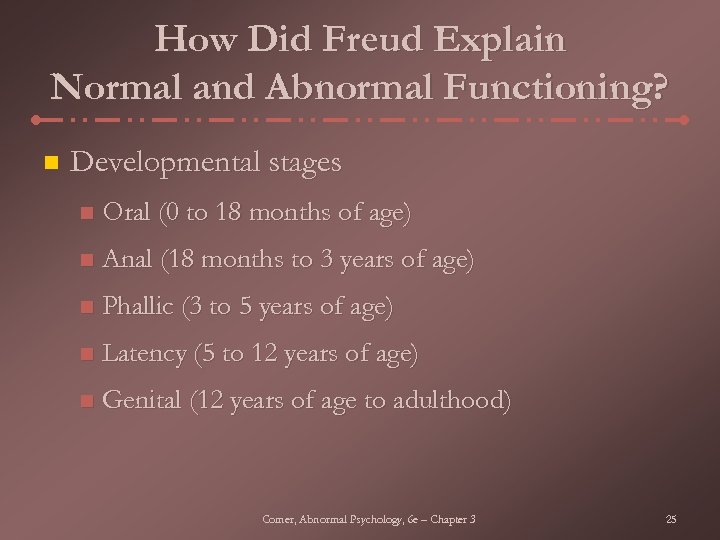 How Did Freud Explain Normal and Abnormal Functioning?

Developmental stages

Oral (0 to 18 months of age)

Anal (18 months to 3 years of age)

Phallic (3 to 5 years of age)

Latency (5 to 12 years of age)

Genital (12 years of age to adulthood)

Comer, Abnormal Psychology, 6e – Chapter 3

25